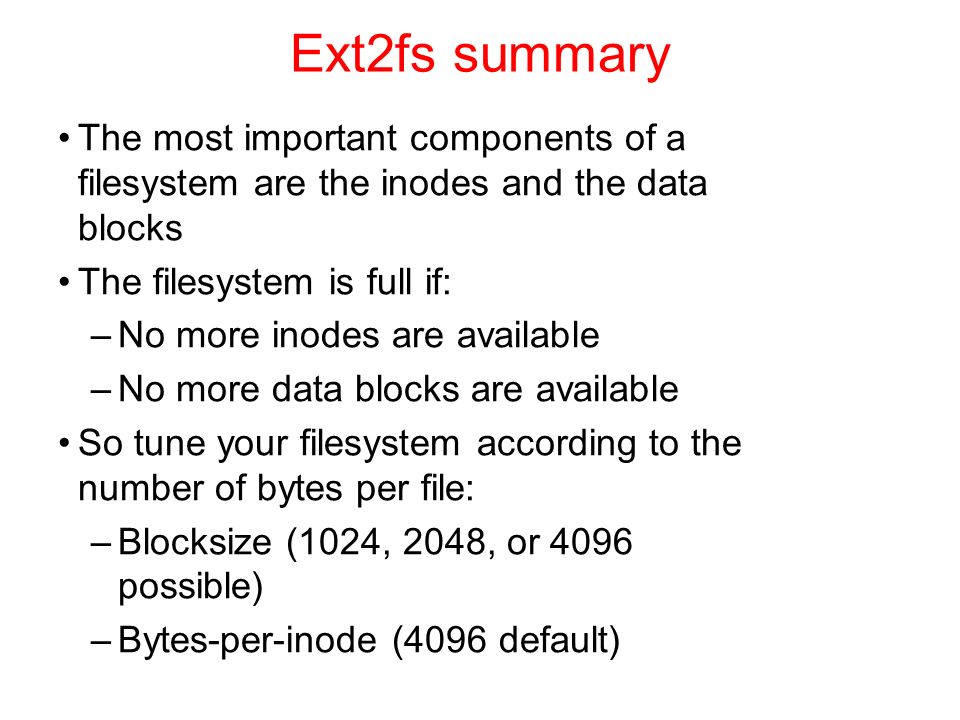 Ext2fs summary

• The most important components of a filesystem are the inodes and the data blocks

• The filesystem is full if:

– No more inodes are available

– No more data blocks are available

• So tune your filesystem according to the number of bytes per file:

– Blocksize (1024, 2048, or 4096 possible)

– Bytes-per-inode (4096 default)